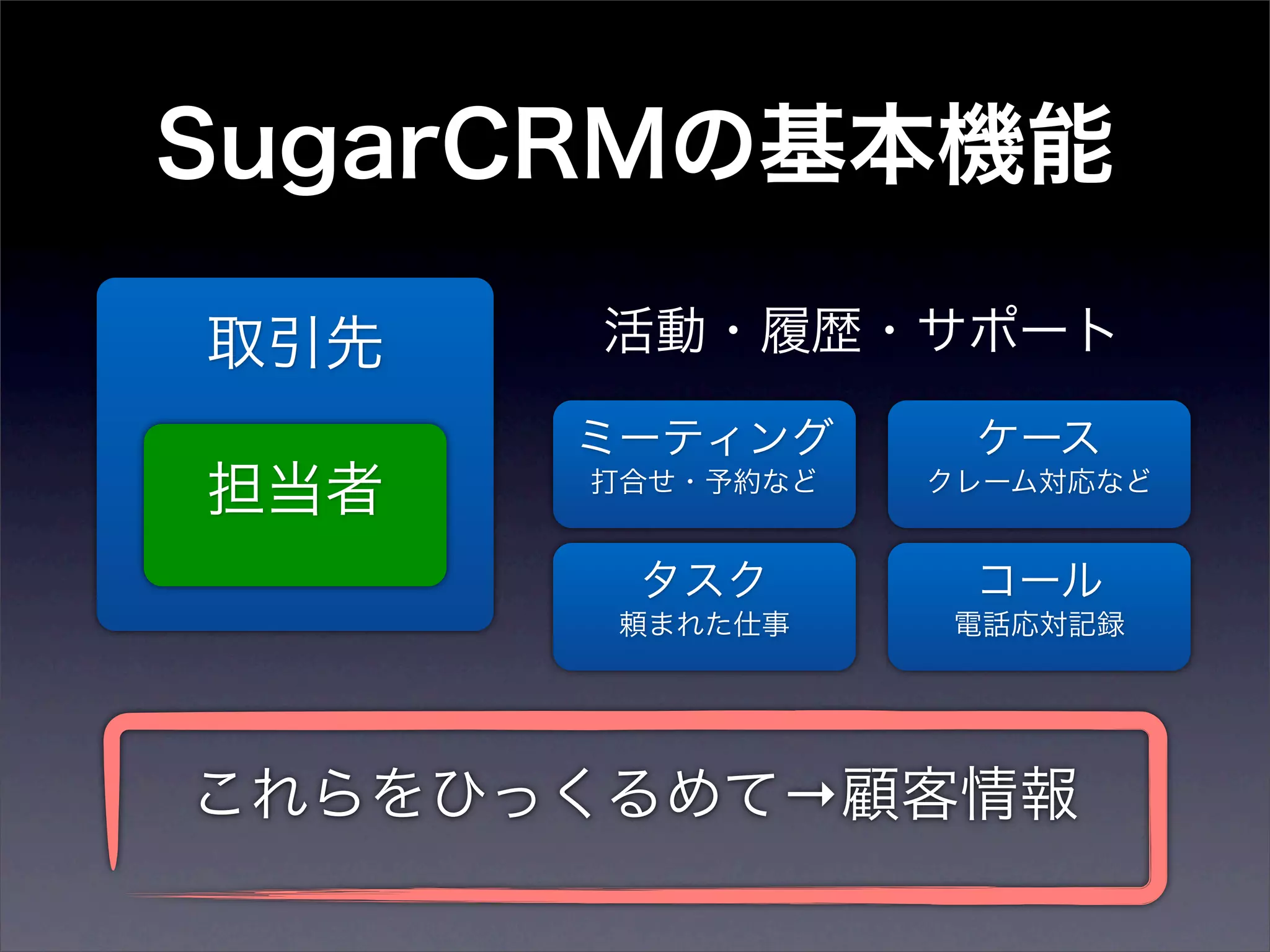 SugarCRMの基本機能

取引先

担当者

活動・履歴・サポート

ミーティング
打合せ・予約など

ケース
クレーム対応など

タスク
頼まれた仕事

コール
電話応対記録

これらをひっくるめて→顧客情報